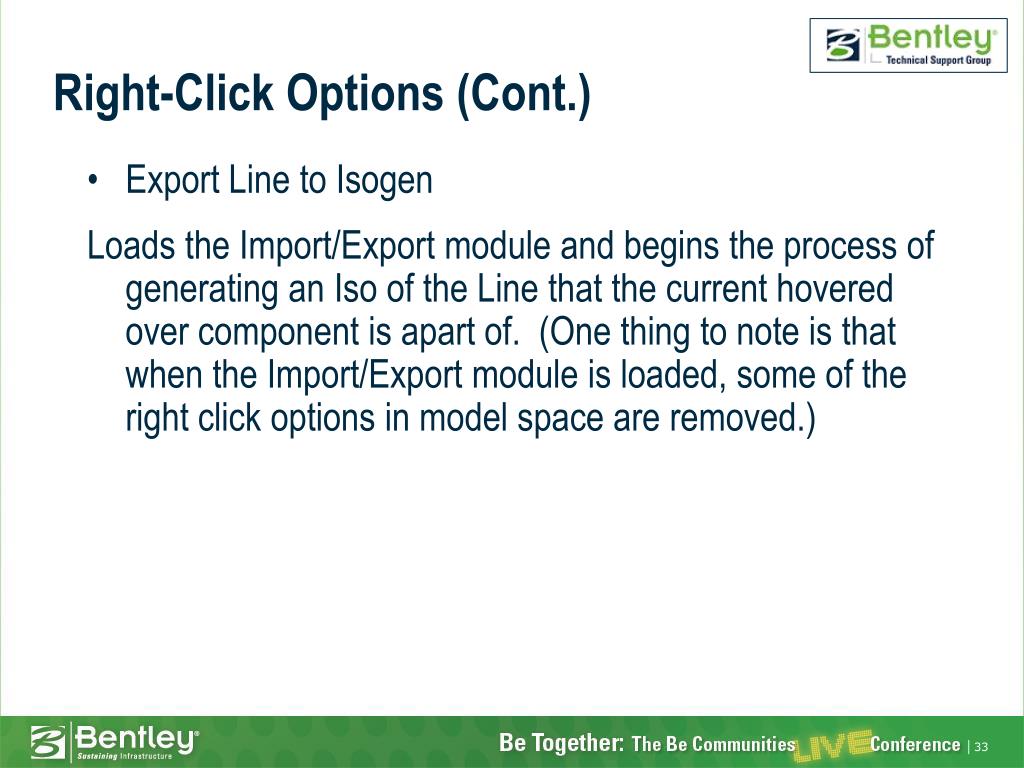 Bentley®
Technical Support Group

Right-Click Options (Cont.)

• Export Line to Isogen

Loads the Import/Export module and begins the process of generating an Iso of the Line that the current hovered over component is apart of. (One thing to note is that when the Import/Export module is loaded, some of the right click options in model space are removed.)

Bentley®
Sustaining Infrastructure

Be Together: The Be Communities LIVE Conference | 33